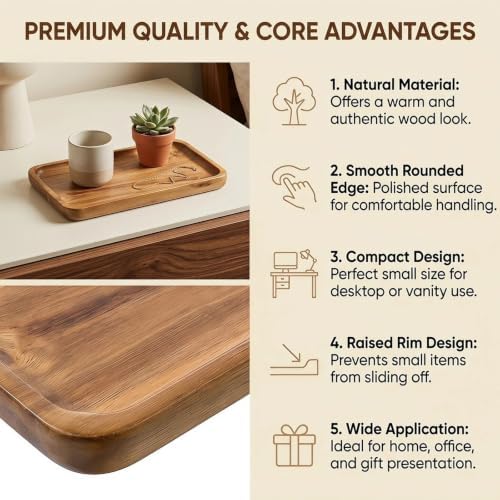 PREMIUM QUALITY & CORE ADVANTAGES

1. Natural Material: Offers a warm and authentic wood look.

2. Smooth Rounded Edge: Polished surface for comfortable handling.

3. Compact Design: Perfect small size for desktop or vanity use.

4. Raised Rim Design: Prevents small items from sliding off.

5. Wide Application: Ideal for home, office, and gift presentation.